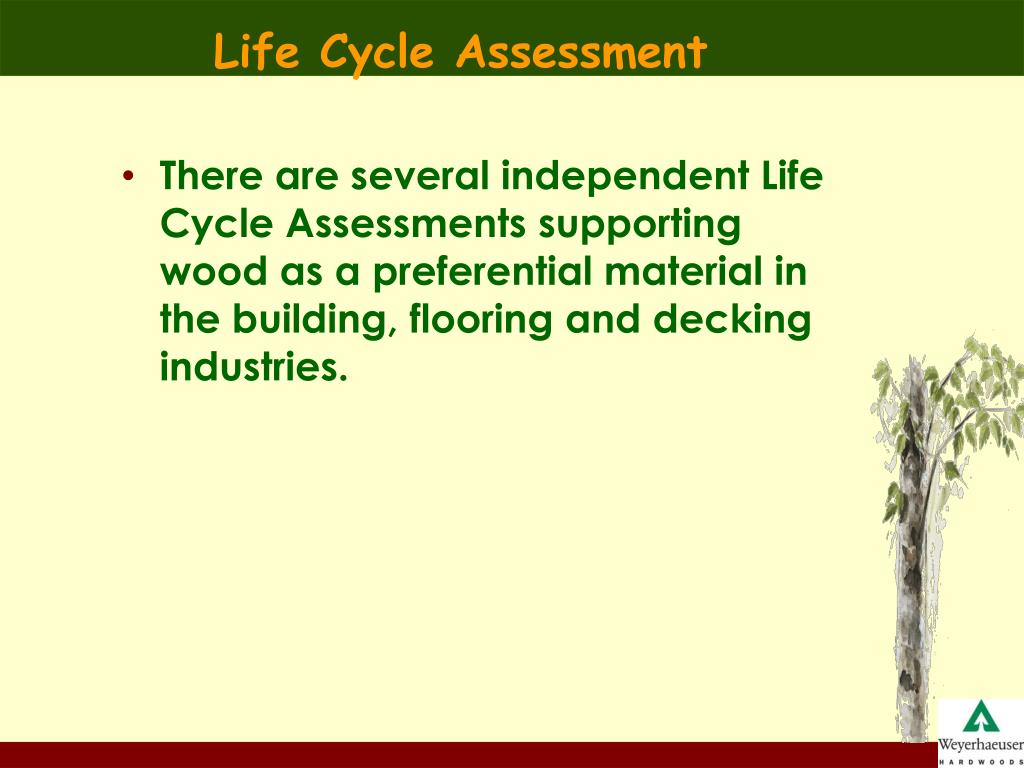 Life Cycle Assessment

• There are several independent Life Cycle Assessments supporting wood as a preferential material in the building, flooring and decking industries.

Weyerhaeuser
HARDWOODS